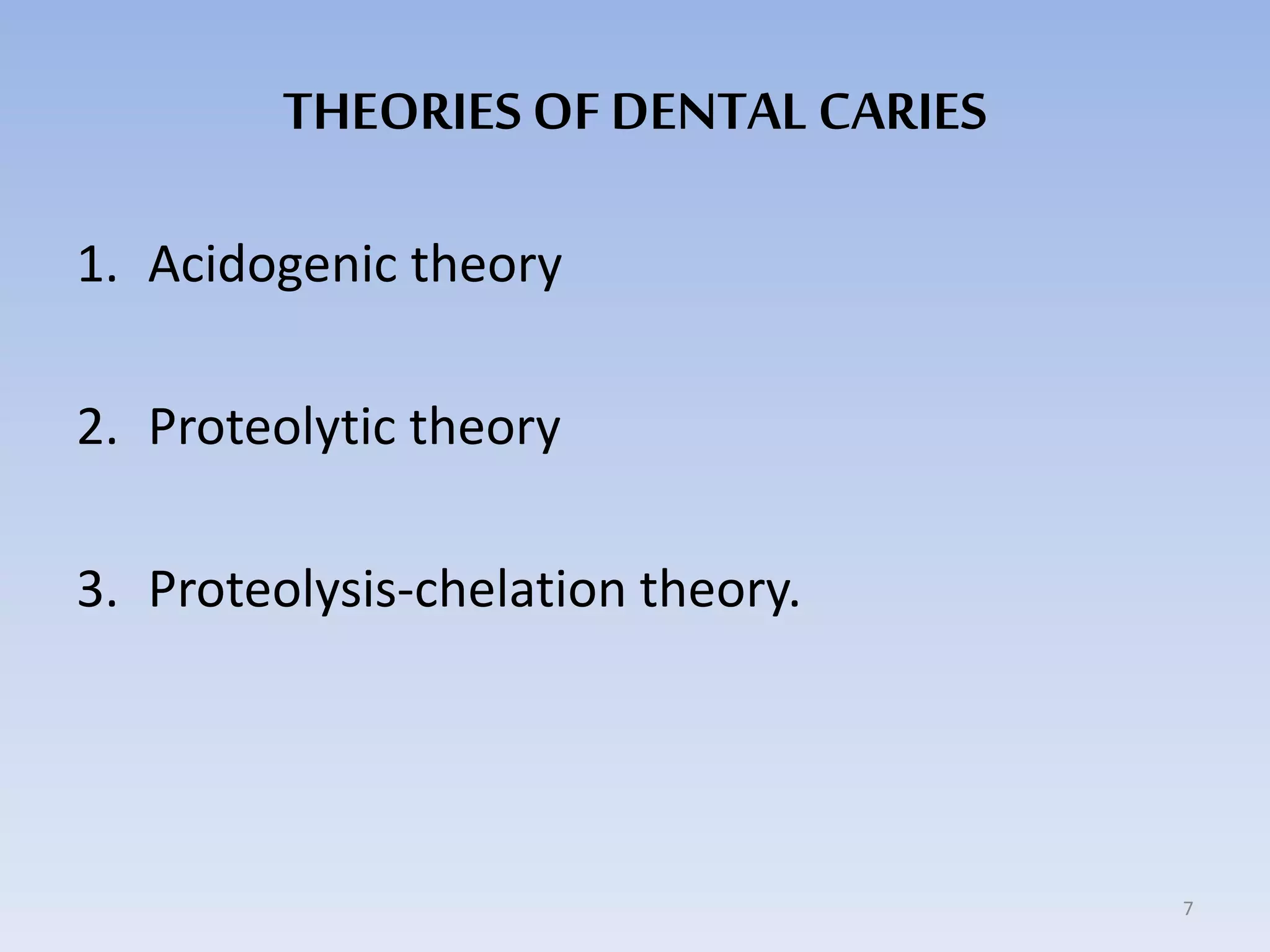 THEORIES OF DENTAL CARIES

1. Acidogenic theory

2. Proteolytic theory

3. Proteolysis-chelation theory.

7